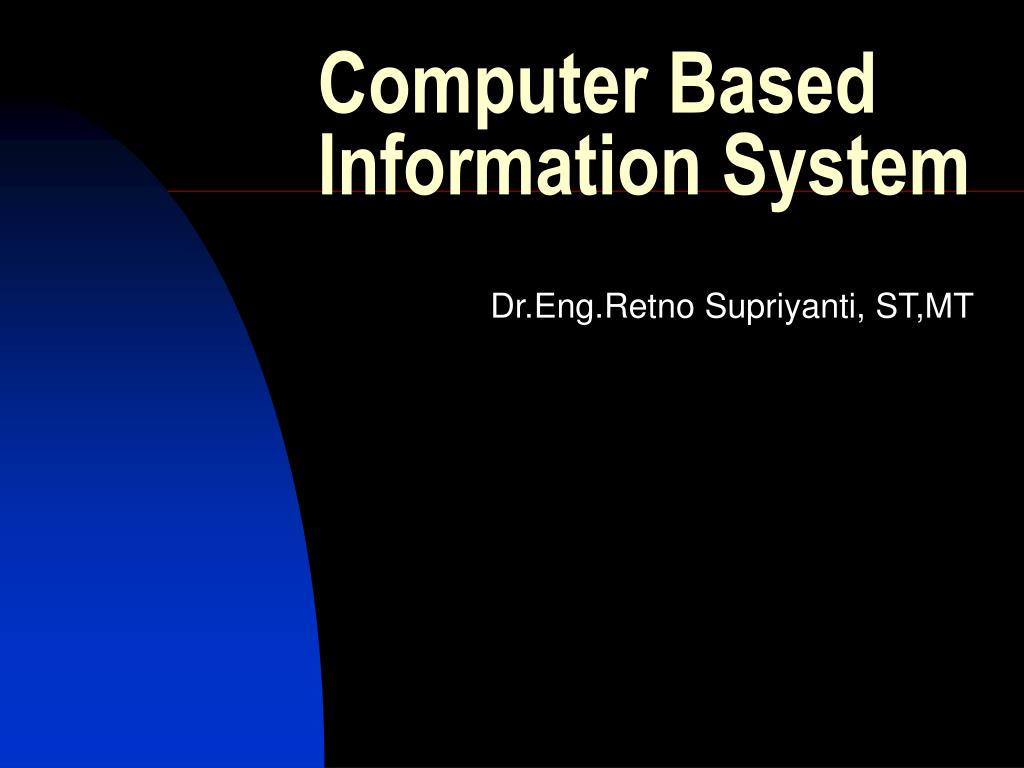 Computer Based Information System

Dr.Eng.Retno Supriyanti, ST,MT